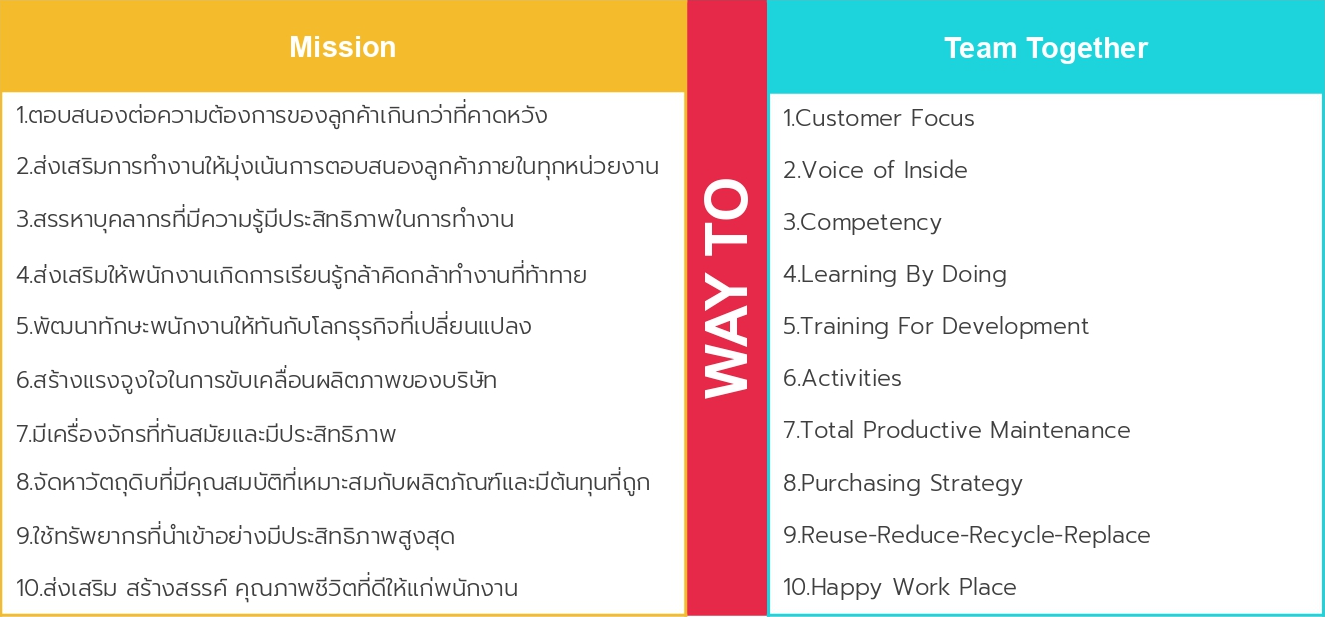 Mission

1.ตอบสนองต่อความต้องการของลูกค้าเกินกว่าที่คาดหวัง

2.ส่งเสริมการทำงานให้มุ่งเน้นการตอบสนองลูกค้าภายในทุกหน่วยงาน

3.สรรหาบุคลากรที่มีความรู้มีประสิทธิภาพในการทำงาน

4.ส่งเสริมให้พนักงานเกิดการเรียนรู้กล้าคิดกล้าทำงานที่ท้าทาย

5.พัฒนาทักษะพนักงานให้ทันกับโลกธุรกิจที่เปลี่ยนแปลง

6.สร้างแรงจูงใจในการขับเคลื่อนผลิตภาพของบริษัท

7.มีเครื่องจักรที่ทันสมัยและมีประสิทธิภาพ

8.จัดหาวัตถุดิบที่มีคุณสมบัติที่เหมาะสมกับผลิตภัณฑ์และมีต้นทุนที่ถูก

9.ใช้ทรัพยากรที่นำเข้าอย่างมีประสิทธิภาพสูงสุด

10.ส่งเสริม สร้างสรรค์ คุณภาพชีวิตที่ดีให้แก่พนักงาน

WAY TO

Team Together

1.Customer Focus

2.Voice of Inside

3.Competency

4.Learning By Doing

5.Training For Development

6.Activities

7.Total Productive Maintenance

8.Purchasing Strategy

9.Reuse-Reduce-Recycle-Replace

10.Happy Work Place